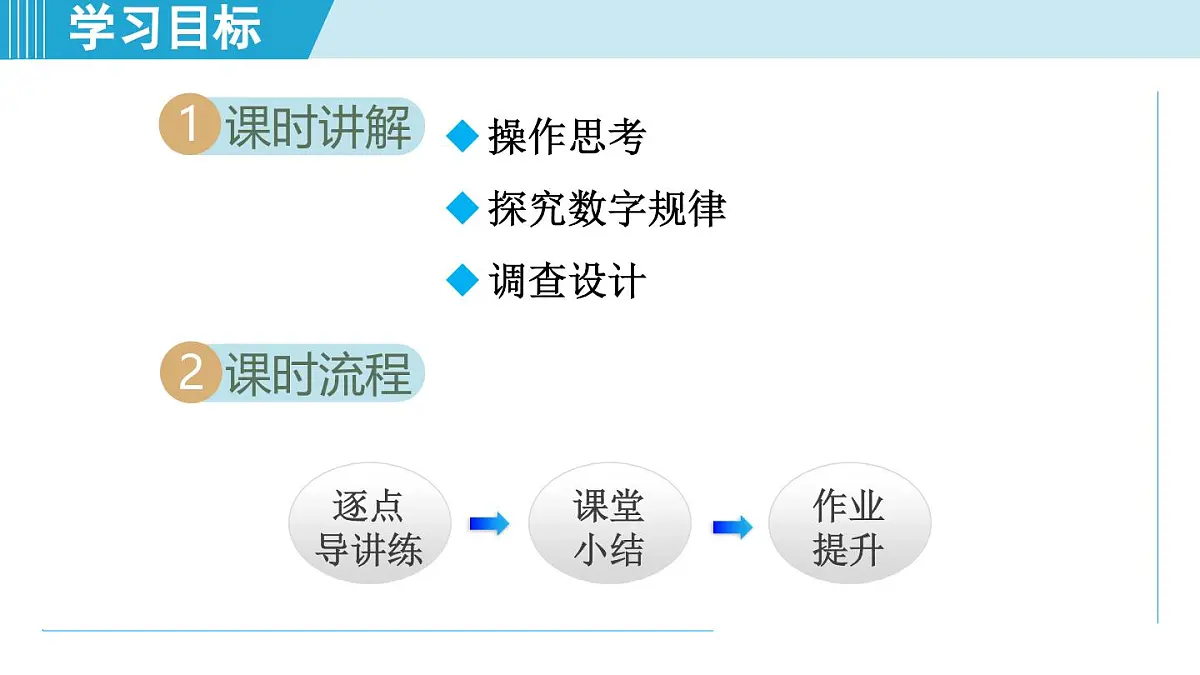 学习目标

1 课时讲解

◆ 操作思考

◆ 探究数字规律

◆ 调查设计

2 课时流程

逐点导讲练

课堂小结

作业提升